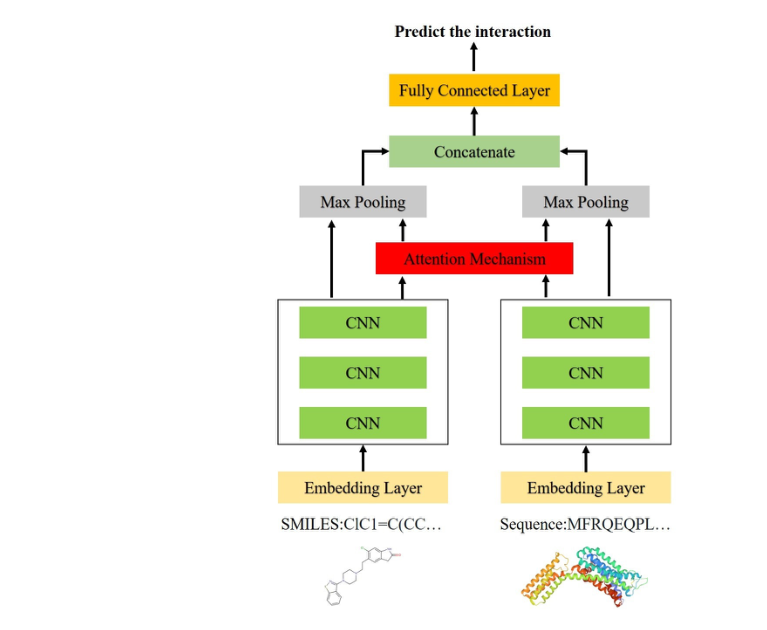 Predict the interaction

Fully Connected Layer

Concatenate

Max Pooling

Max Pooling

Attention Mechanism

CNN

CNN

CNN

CNN

CNN

CNN

Embedding Layer

Embedding Layer

SMILES:ClC1=C(CC…

Sequence:MFRQEQPL…